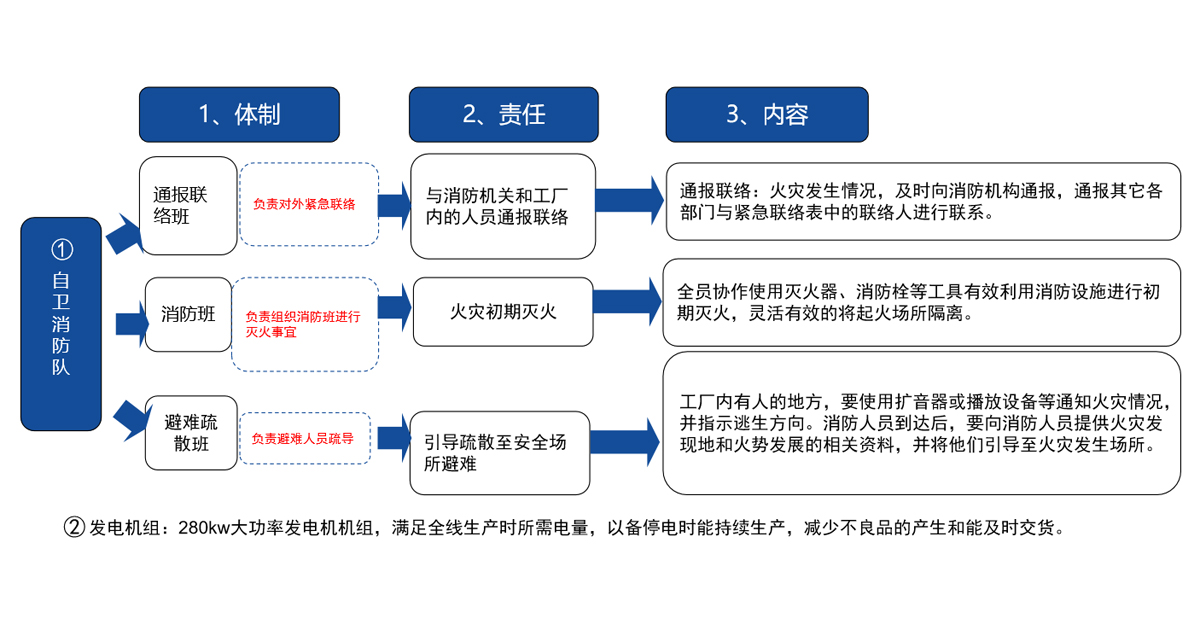 1、体制

2、责任

3、内容

①
自卫消防队

通报联络班

负责对外紧急联络

与消防机关和工厂内的人员通报联络

通报联络：火灾发生情况，及时向消防机构通报，通报其它各部门与紧急联络表中的联络人进行联系。

消防班

负责组织消防班进行灭火事宜

火灾初期灭火

全员协作使用灭火器、消防栓等工具有效利用消防设施进行初期灭火，灵活有效的将起火场所隔离。

避难疏散班

负责避难人员疏导

引导疏散至安全场所避难

工厂内有人的地方，要使用扩音器或播放设备等通知火灾情况，并指示逃生方向。消防人员到达后，要向消防人员提供火灾发现地和火势发展的相关资料，并将他们引导至火灾发生场所。

② 发电机组：280kw大功率发电机机组，满足全线生产时所需电量，以备停电时能持续生产，减少不良品的产生和能及时交货。